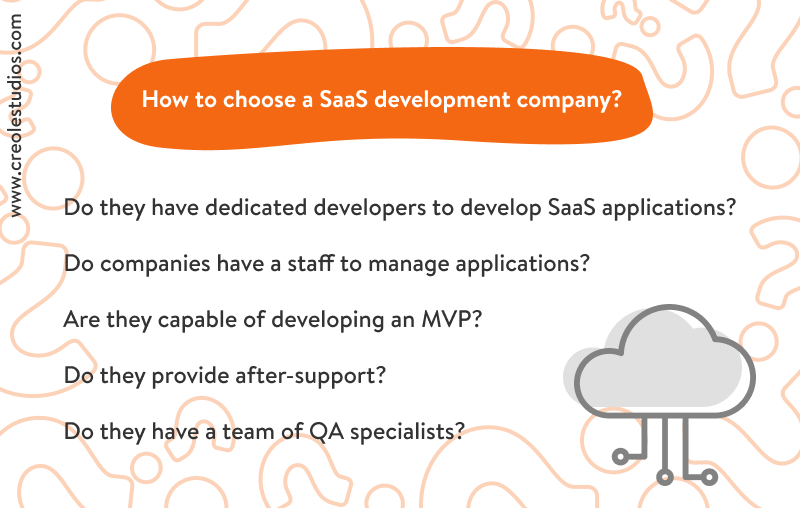 www.creolestudios.com

How to choose a SaaS development company?

Do they have dedicated developers to develop SaaS applications?

Do companies have a staff to manage applications?

Are they capable of developing an MVP?

Do they provide after-support?

Do they have a team of QA specialists?